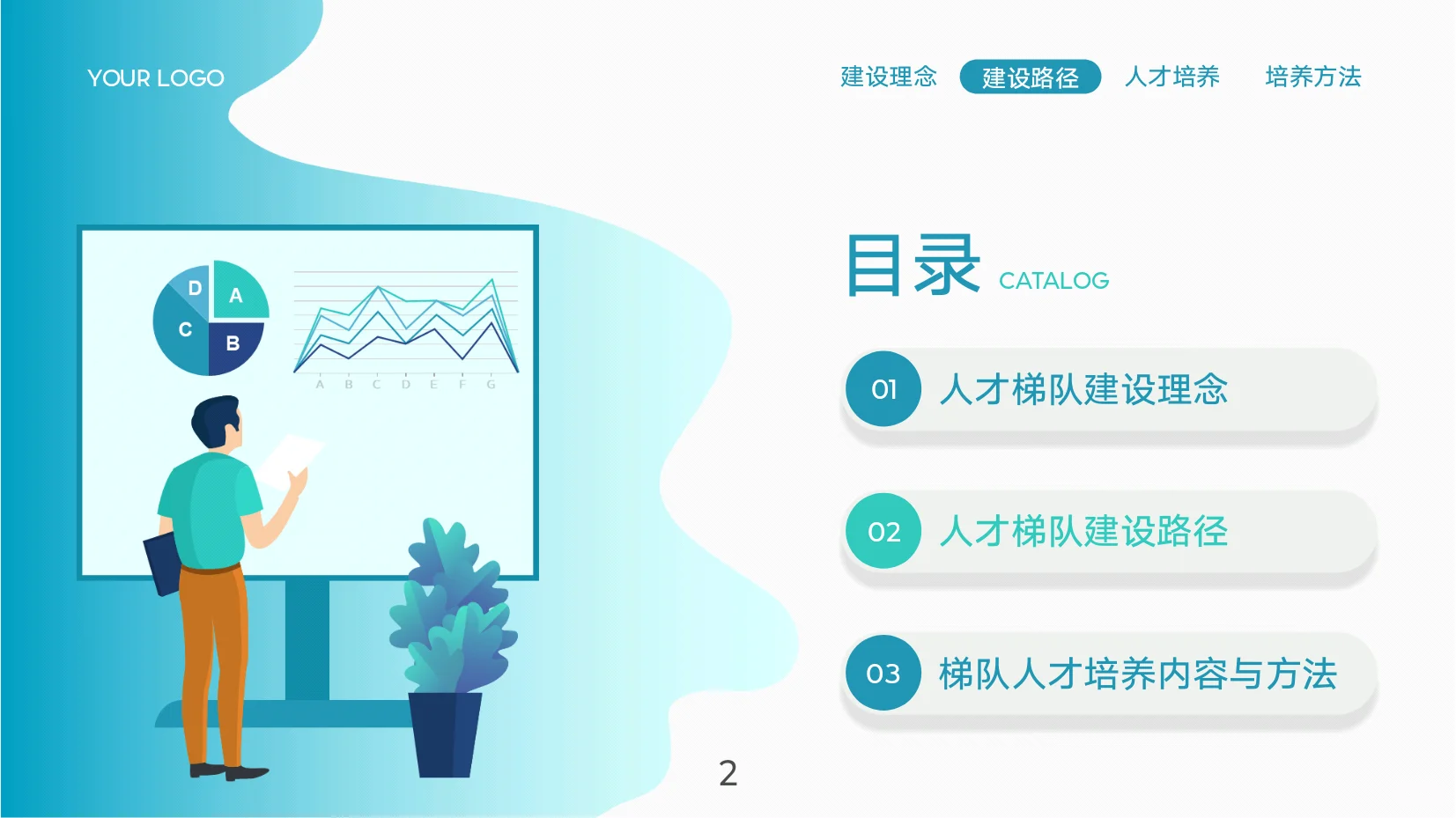 YOUR LOGO

建设理念 建设路径 人才培养 培养方法

D A C B

A B C D E F G

目录 CATALOG

01 人才梯队建设理念

02 人才梯队建设路径

03 梯队人才培养内容与方法

2